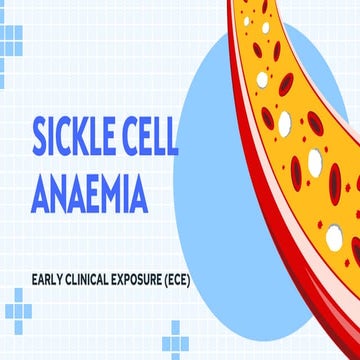 SICKLE CELL ANAEMIA

EARLY CLINICAL EXPOSURE (ECE)